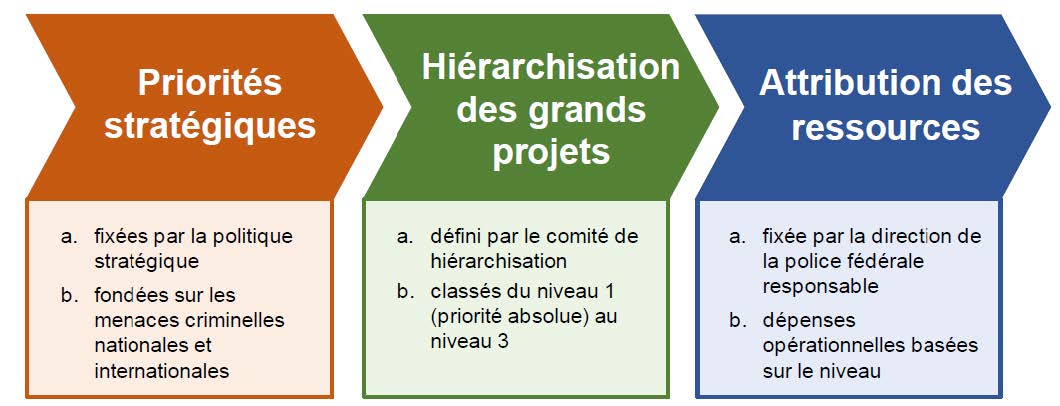 Priorités stratégiques

a. fixées par la politique stratégique
b. fondées sur les menaces criminelles nationales et internationales

Hiérarchisation des grands projets

a. défini par le comité de hiérarchisation
b. classés du niveau 1 (priorité absolue) au niveau 3

Attribution des ressources

a. fixée par la direction de la police fédérale responsable
b. dépenses opérationnelles basées sur le niveau